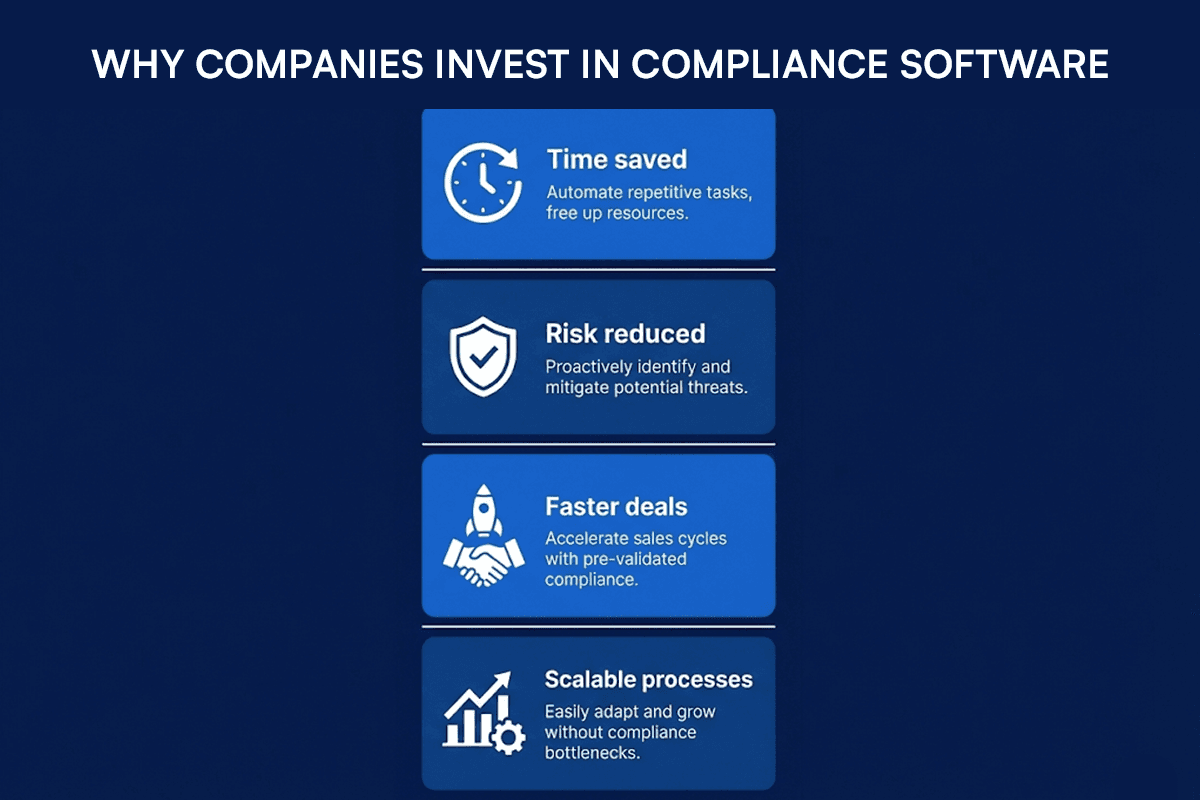 WHY COMPANIES INVEST IN COMPLIANCE SOFTWARE

Time saved
Automate repetitive tasks, free up resources.

Risk reduced
Proactively identify and mitigate potential threats.

Faster deals
Accelerate sales cycles with pre-validated compliance.

Scalable processes
Easily adapt and grow without compliance bottlenecks.